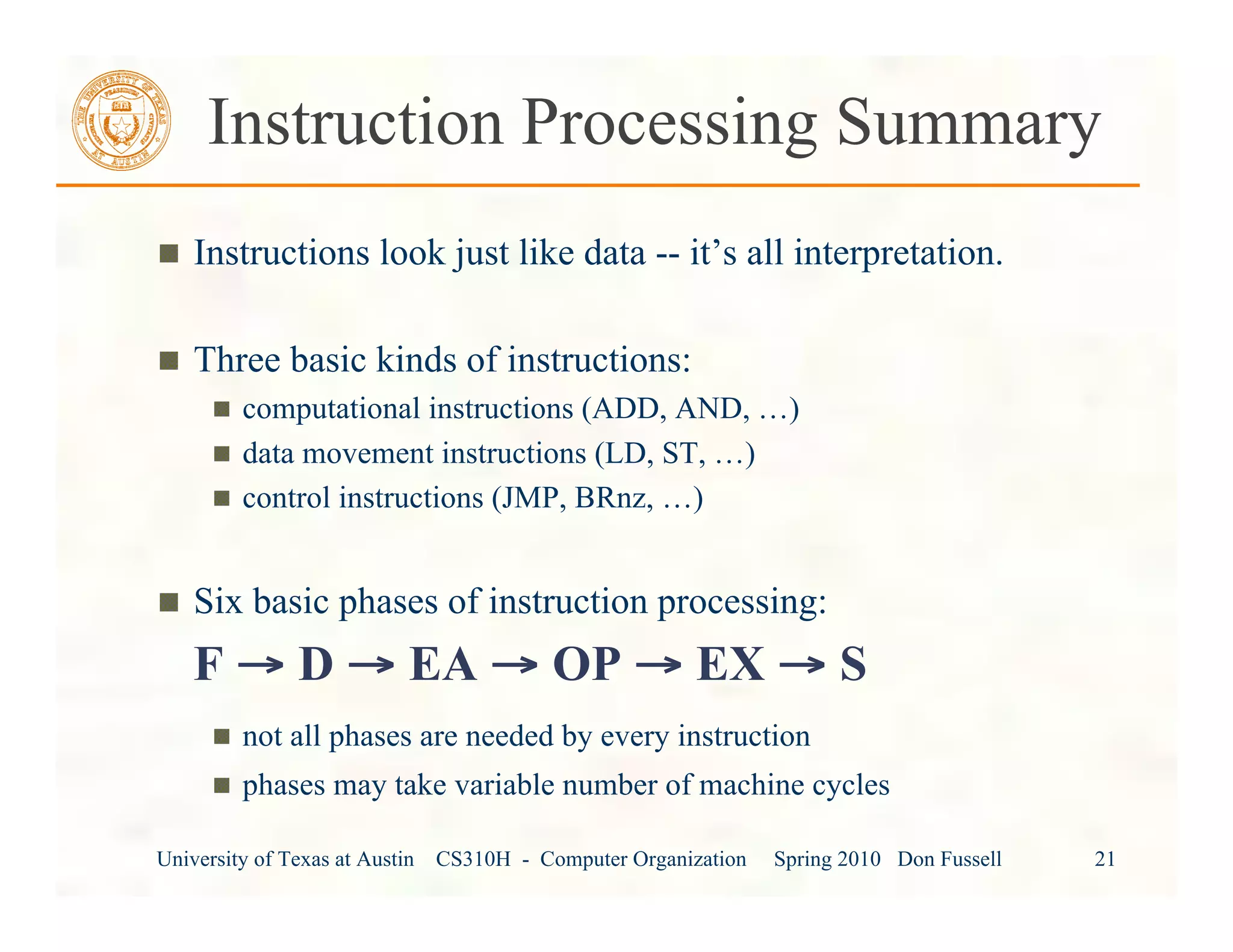 THE UNIVERSITY OF TEXAS AT AUSTIN

Instruction Processing Summary

Instructions look just like data -- it’s all interpretation.

Three basic kinds of instructions:

computational instructions (ADD, AND, …)

data movement instructions (LD, ST, …)

control instructions (JMP, BRnz, …)

Six basic phases of instruction processing:

F → D → EA → OP → EX → S

not all phases are needed by every instruction

phases may take variable number of machine cycles

University of Texas at Austin CS310H - Computer Organization Spring 2010 Don Fussell 21